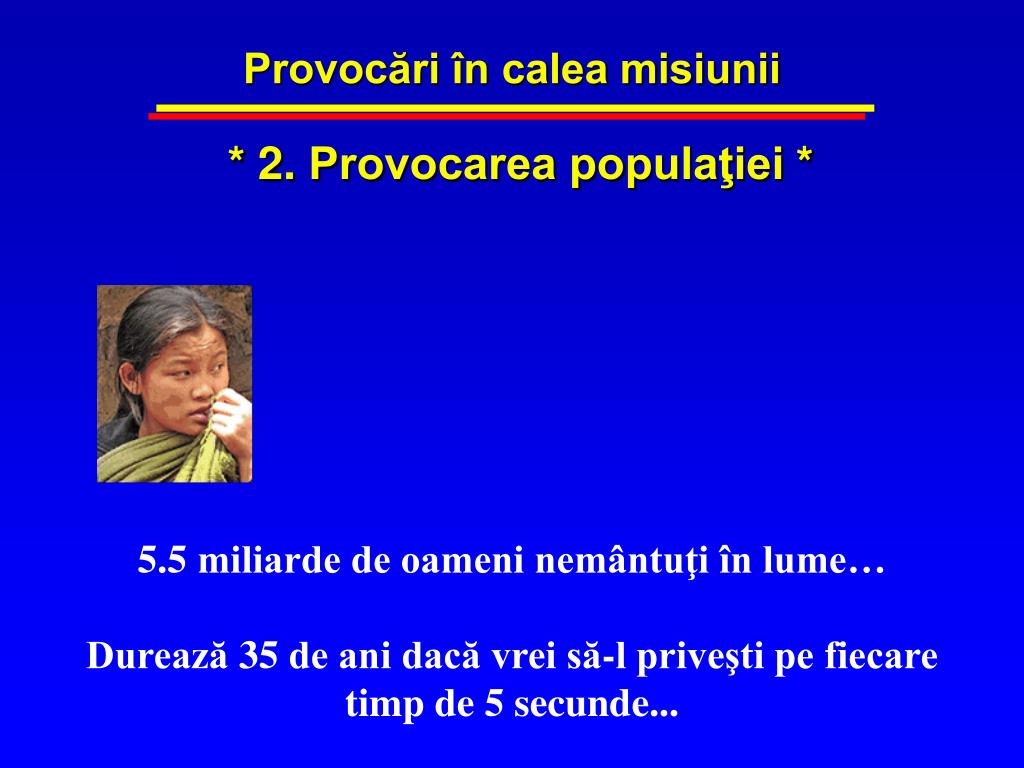 Provocări în calea misiunii

* 2. Provocarea populaţiei *

5.5 miliarde de oameni nemântuţi în lume…

Durează 35 de ani dacă vrei să-l priveşti pe fiecare timp de 5 secunde...